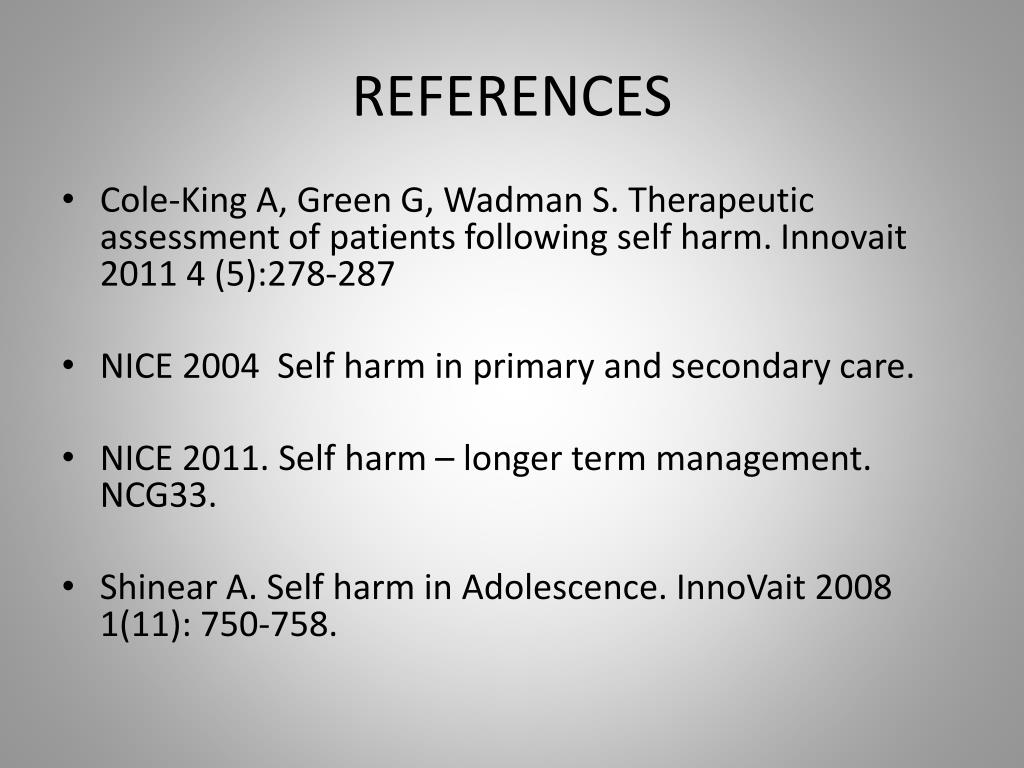 REFERENCES

• Cole-King A, Green G, Wadman S. Therapeutic assessment of patients following self harm. Innovait 2011 4 (5):278-287

• NICE 2004 Self harm in primary and secondary care.

• NICE 2011. Self harm – longer term management. NCG33.

• Shinear A. Self harm in Adolescence. InnoVait 2008 1(11): 750-758.